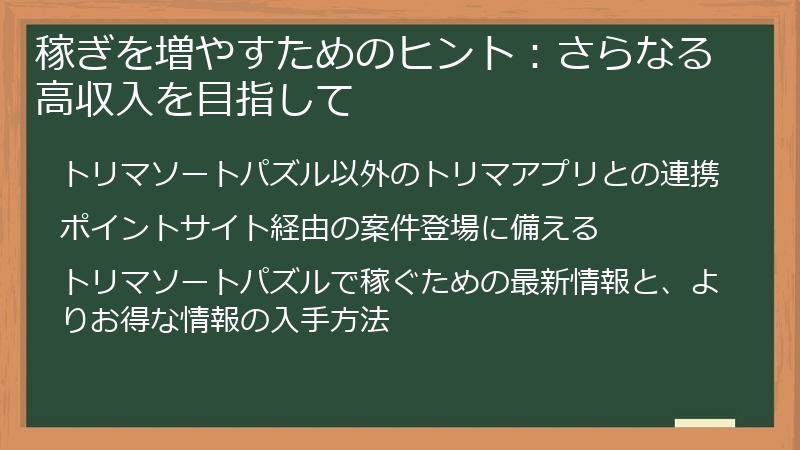 稼ぎを増やすためのヒント：さらなる高収入を目指して

トリマソートパズル以外のトリマアプリとの連携

ポイントサイト経由の案件登場に備える

トリマソートパズルで稼ぐための最新情報と、よりお得な情報の入手方法